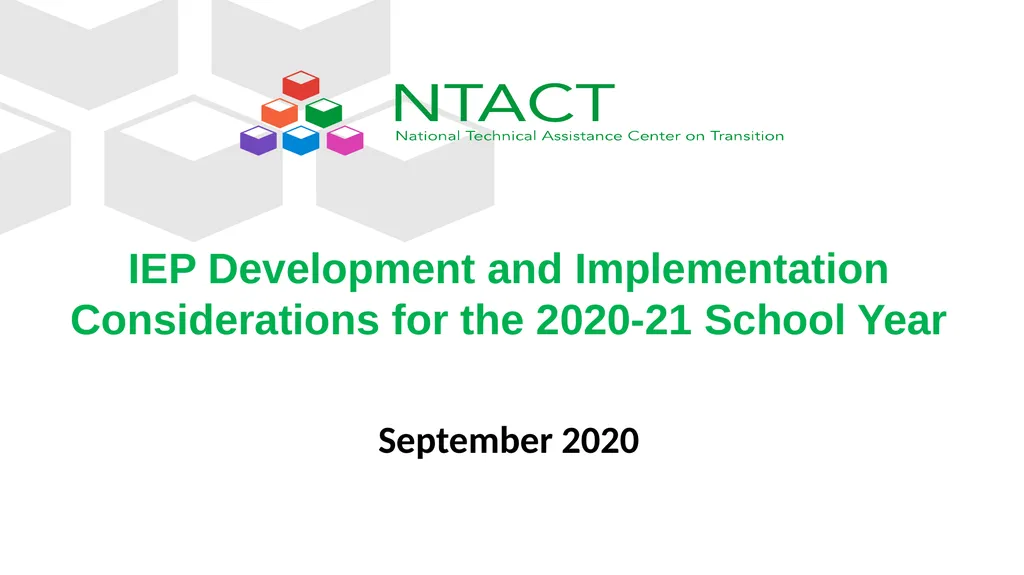 NTACT
National Technical Assistance Center on Transition

IEP Development and Implementation Considerations for the 2020-21 School Year

September 2020